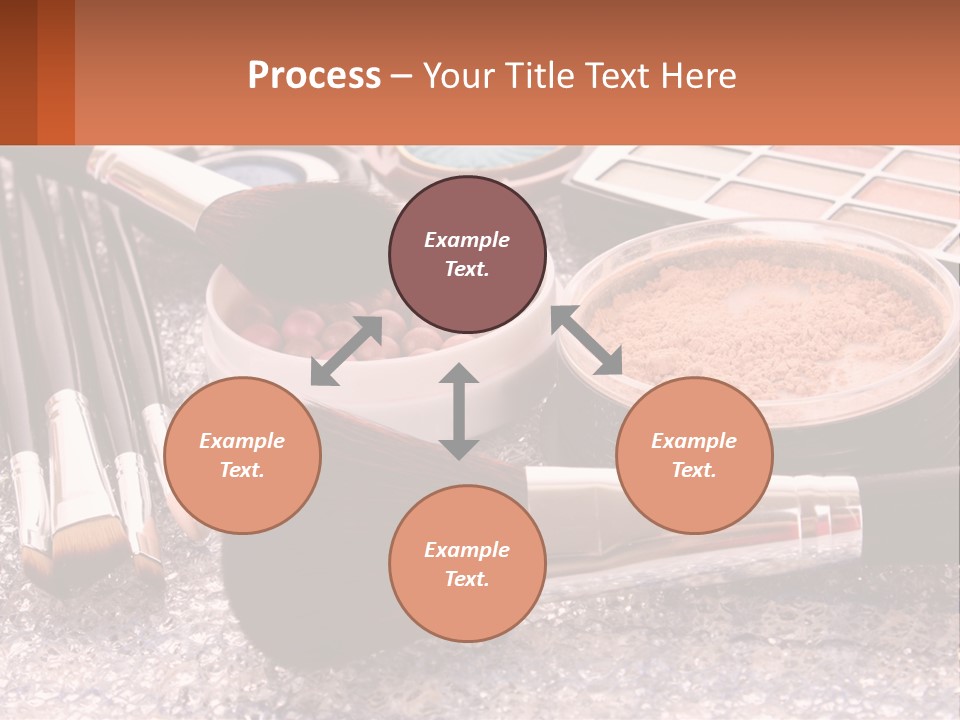 Process – Your Title Text Here

Example Text.

Example Text.

Example Text.

Example Text.